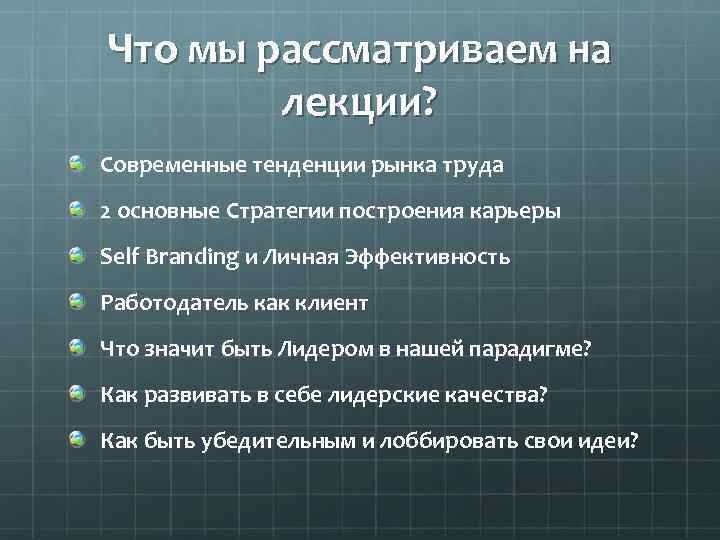 Что мы рассматриваем на лекции?

Современные тенденции рынка труда

2 основные Стратегии построения карьеры

Self Branding и Личная Эффективность

Работодатель как клиент

Что значит быть Лидером в нашей парадигме?

Как развивать в себе лидерские качества?

Как быть убедительным и лоббировать свои идеи?